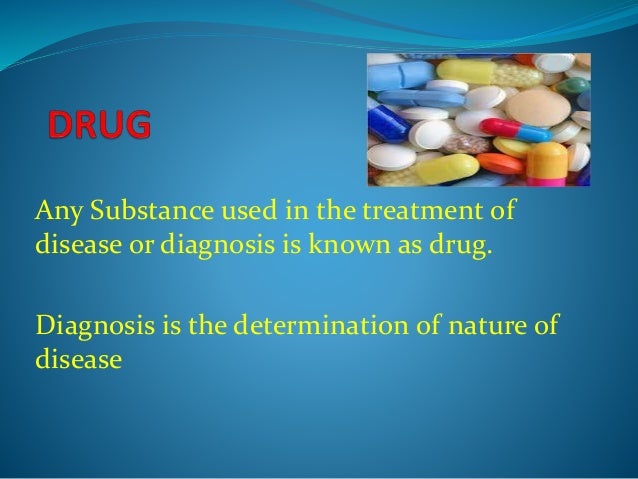 DRUG

Any Substance used in the treatment of disease or diagnosis is known as drug.

Diagnosis is the determination of nature of disease